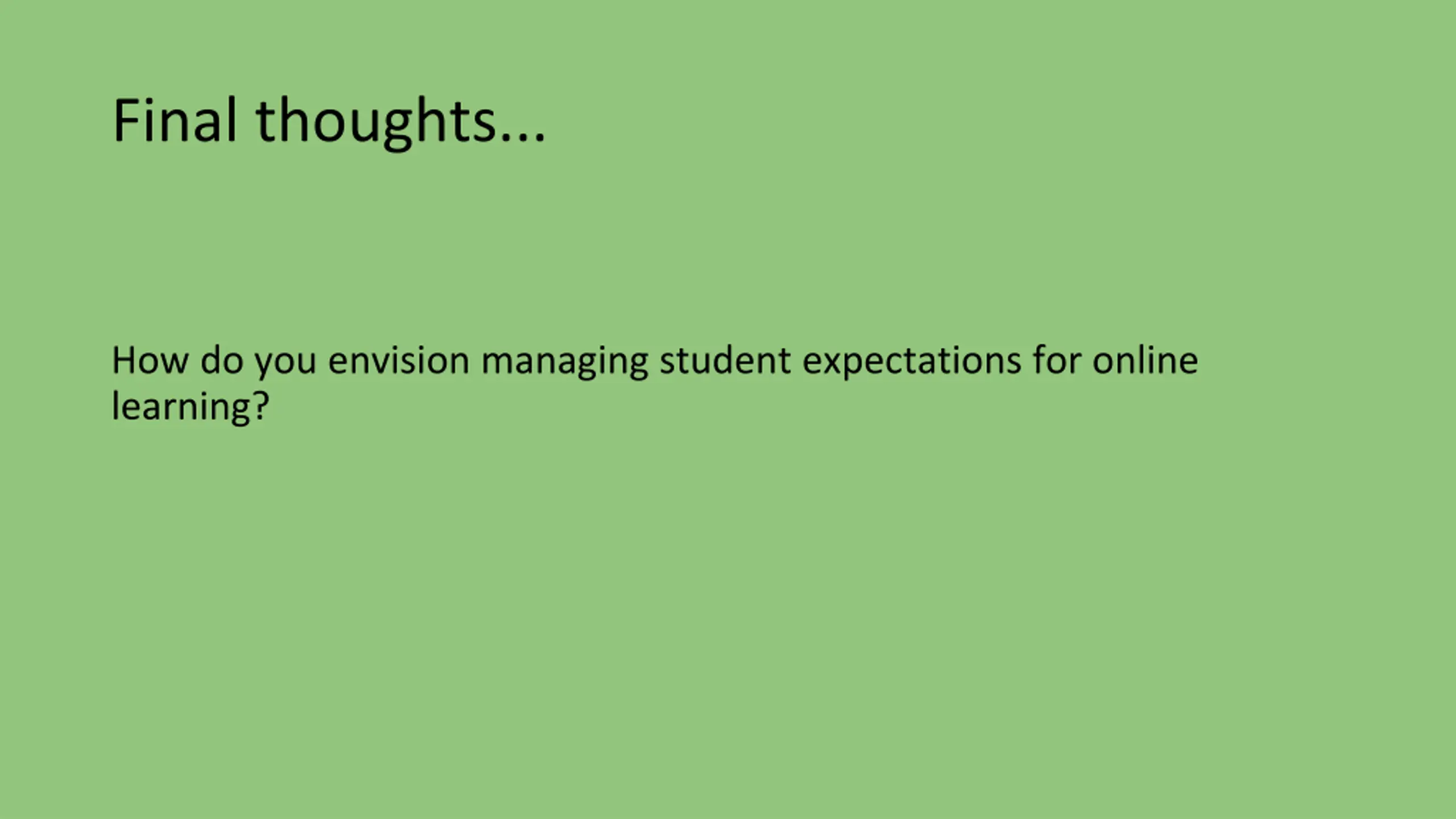 Final thoughts...

How do you envision managing student expectations for online learning?